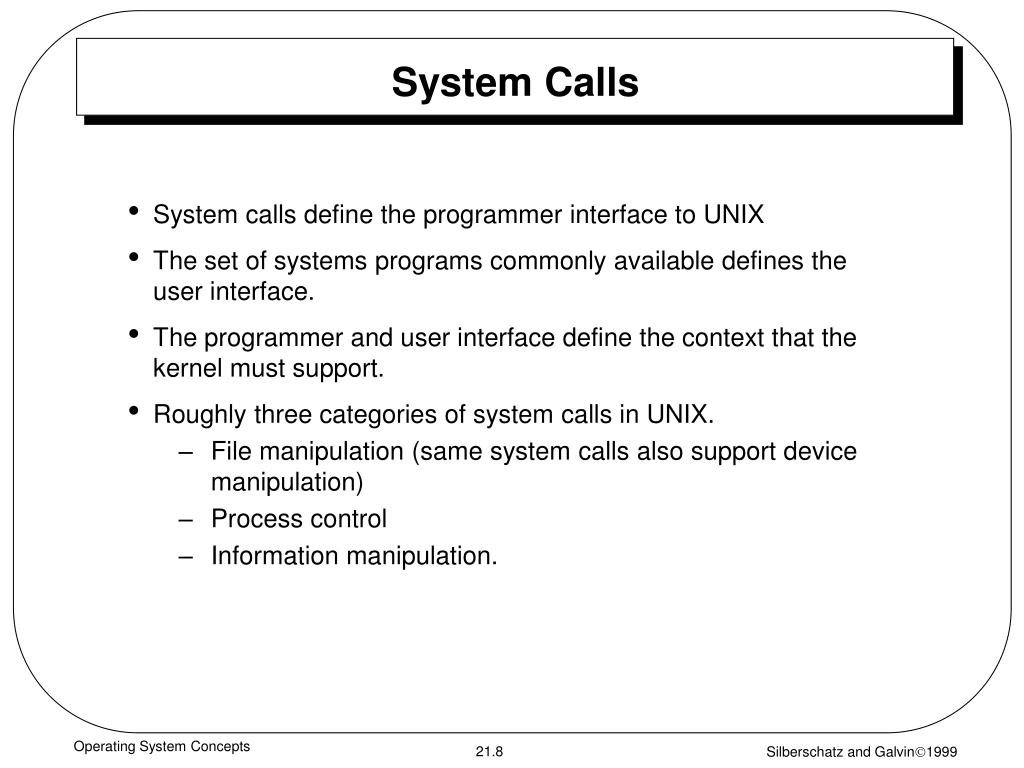 System Calls

• System calls define the programmer interface to UNIX

• The set of systems programs commonly available defines the user interface.

• The programmer and user interface define the context that the kernel must support.

• Roughly three categories of system calls in UNIX.
– File manipulation (same system calls also support device manipulation)
– Process control
– Information manipulation.

Operating System Concepts

21.8

Silberschatz and Galvin©1999